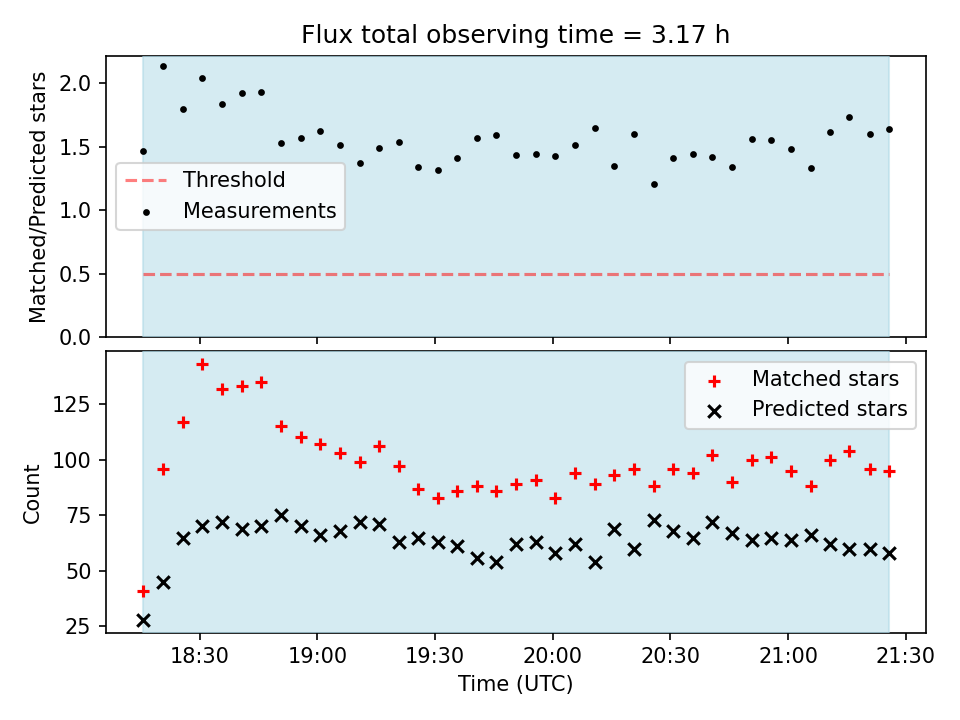 Flux total observing time = 3.17 h

Matched/Predicted stars

2.0
1.5
1.0
0.5
0.0

Threshold
Measurements

Count

125
100
75
50
25

Matched stars
Predicted stars

18:30
19:00
19:30
20:00
20:30
21:00
21:30

Time (UTC)